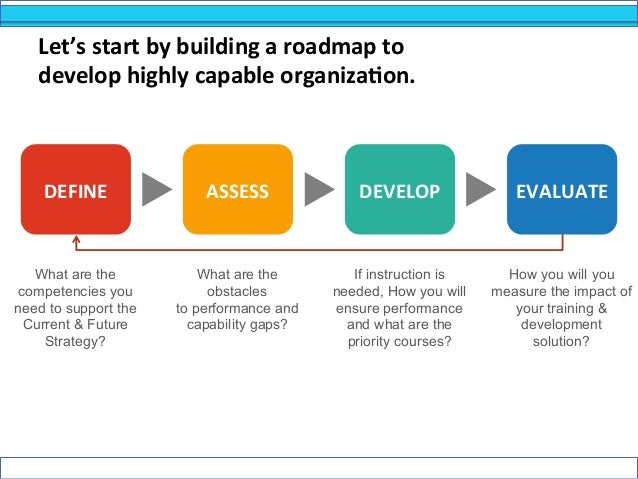 Let's start by building a roadmap to develop highly capable organization.

DEFINE

ASSESS

DEVELOP

EVALUATE

What are the competencies you need to support the Current & Future Strategy?

What are the obstacles to performance and capability gaps?

If instruction is needed, How you will ensure performance and what are the priority courses?

How you will you measure the impact of your training & development solution?